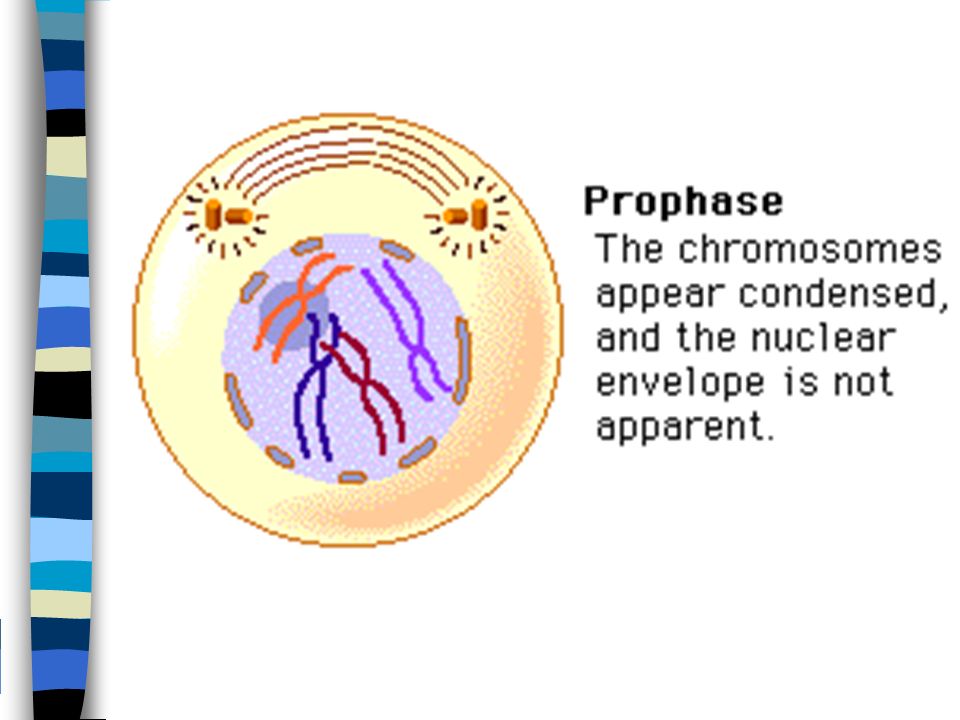 Prophase
The chromosomes appear condensed, and the nuclear envelope is not apparent.